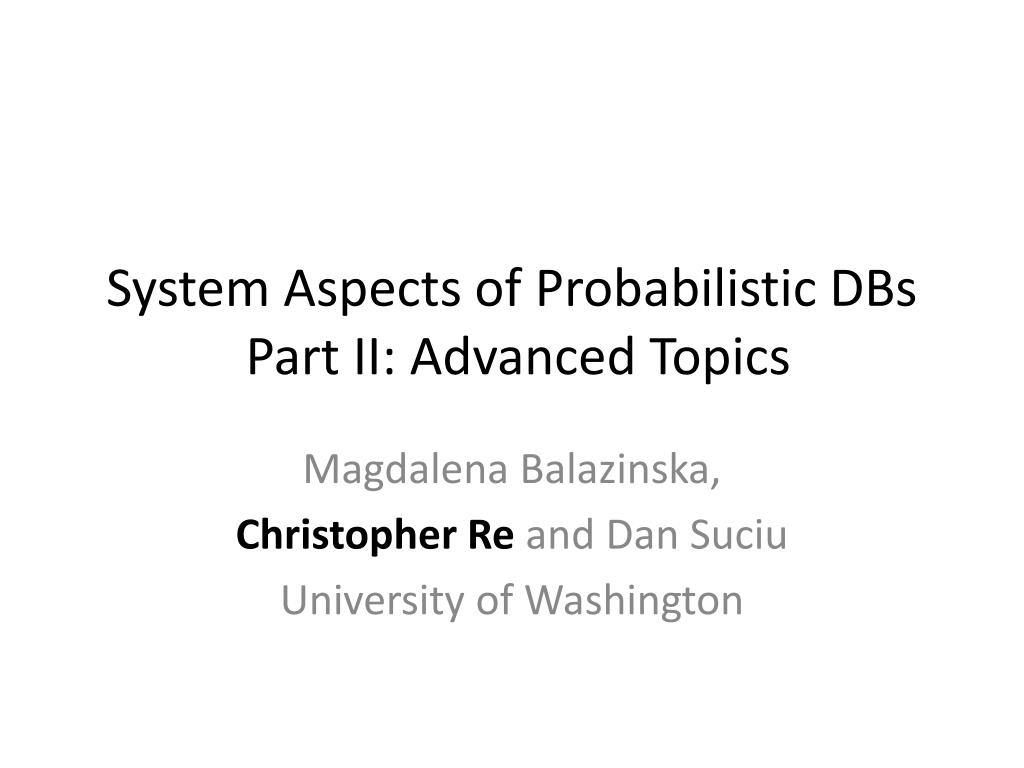 System Aspects of Probabilistic DBs
Part II: Advanced Topics

Magdalena Balazinska,
Christopher Re and Dan Suciu
University of Washington